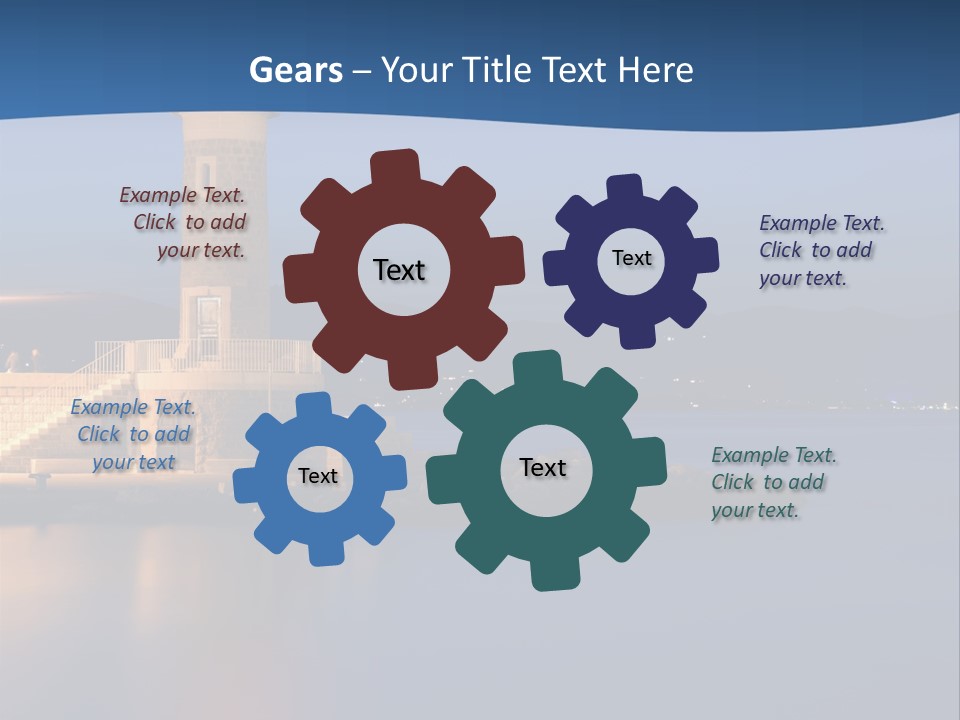 Gears – Your Title Text Here

Example Text. Click to add your text.

Text

Text

Example Text. Click to add your text.

Example Text. Click to add your text

Text

Text

Example Text. Click to add your text.